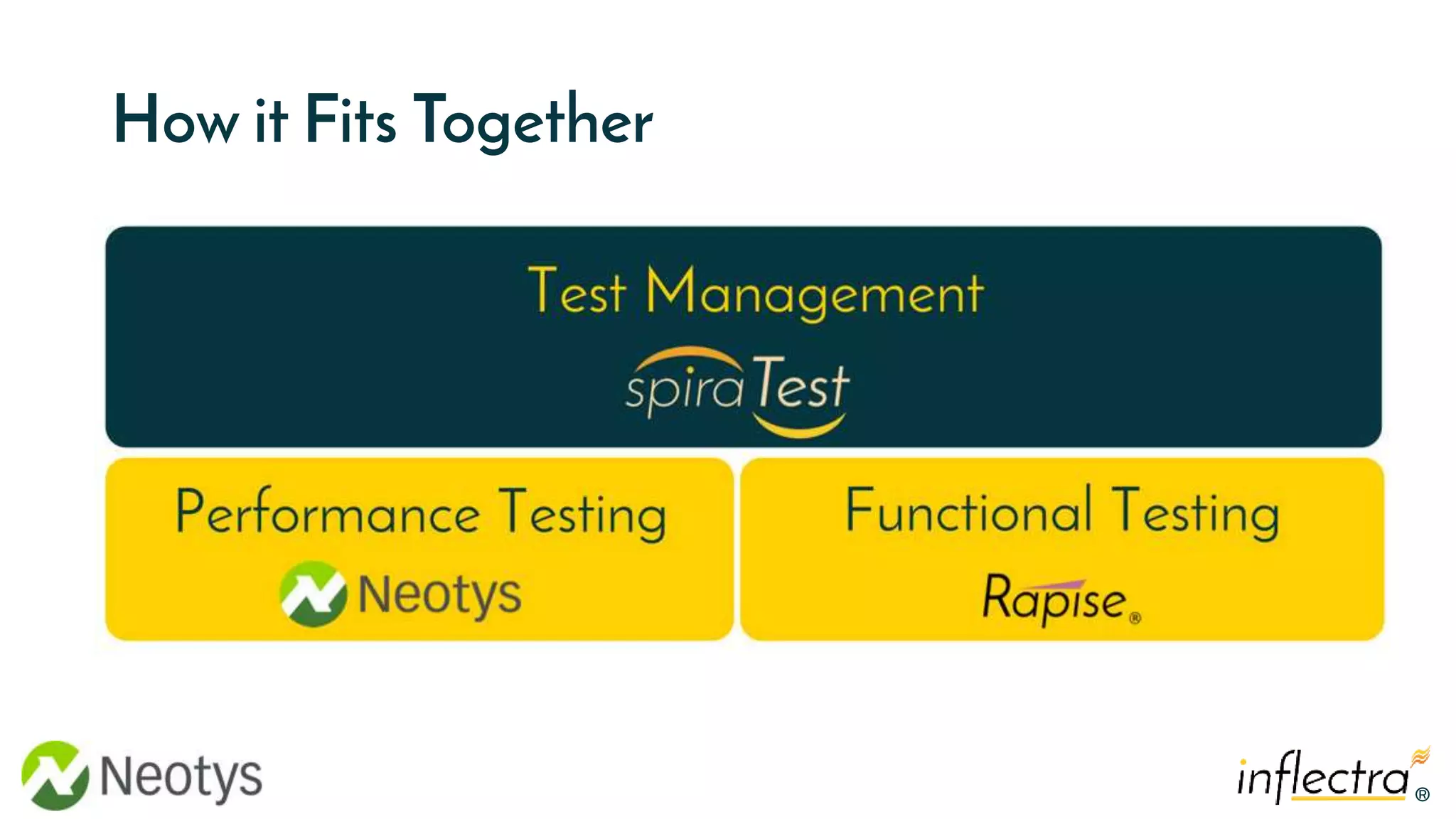 How it Fits Together

Test Management

spiraTest

Performance Testing

Neotys

Functional Testing

Rapise®

Neotys

inflectra®